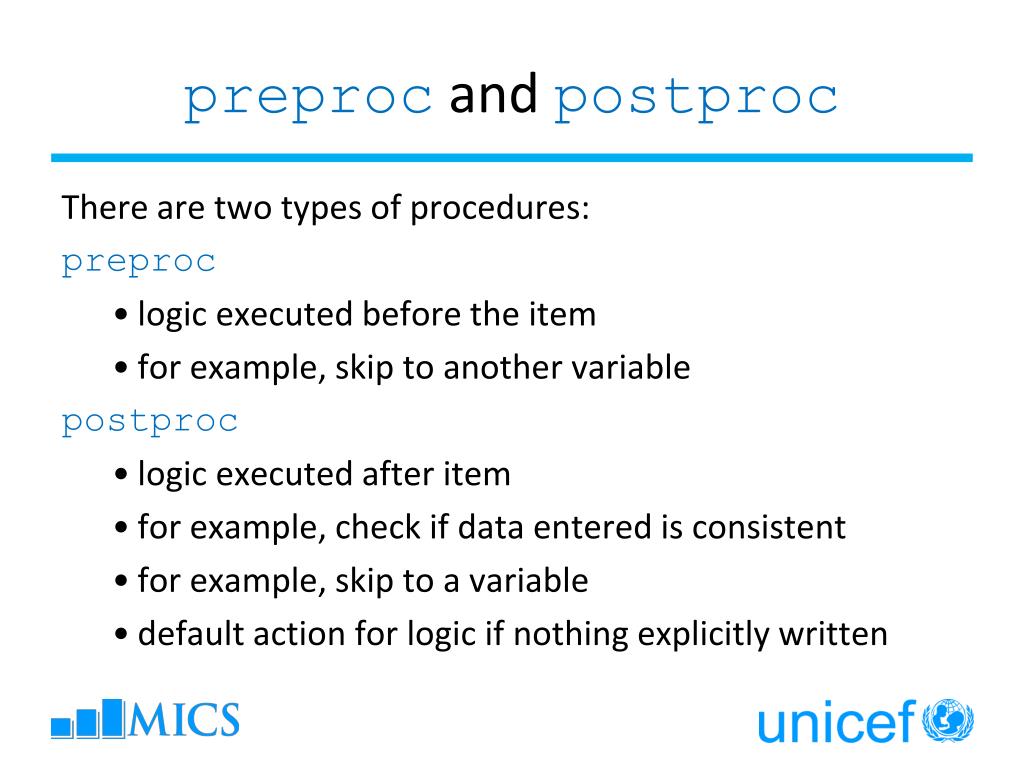 preproc and postproc

There are two types of procedures:

preproc

• logic executed before the item
• for example, skip to another variable

postproc

• logic executed after item
• for example, check if data entered is consistent
• for example, skip to a variable
• default action for logic if nothing explicitly written

MICS

unicef